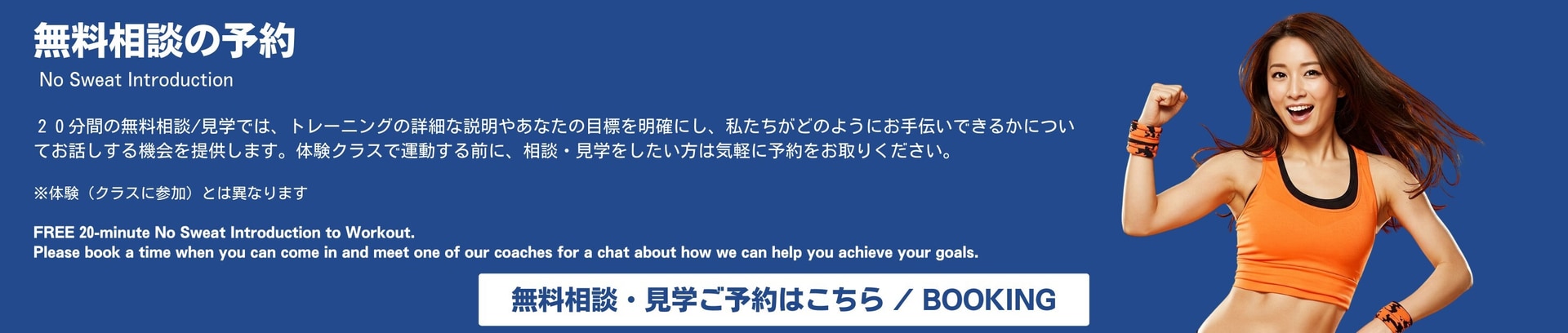 無料相談の予約

No Sweat Introduction

２０分間の無料相談/見学では、トレーニングの詳細な説明やあなたの目標を明確にし、私たちがどのようにお手伝いできるかについてお話しする機会を提供します。体験クラスで運動する前に、相談・見学をしたい方は気軽に予約をお取りください。

※体験（クラスに参加）とは異なります

FREE 20-minute No Sweat Introduction to Workout.
Please book a time when you can come in and meet one of our coaches for a chat about how we can help you achieve your goals.

無料相談・見学ご予約はこちら ／ BOOKING